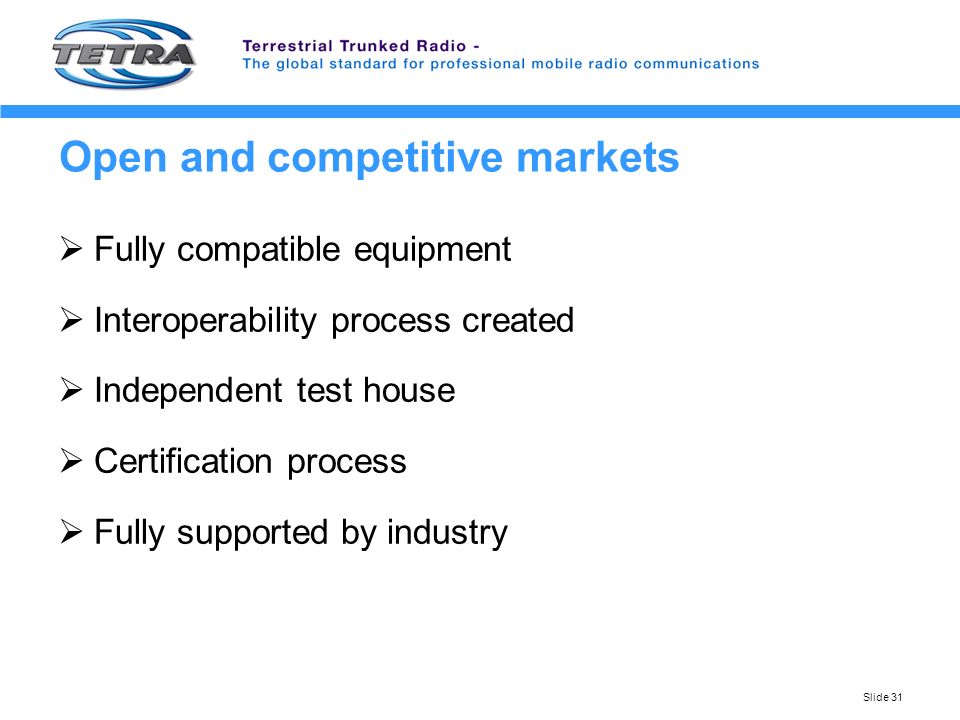 TETRA

Terrestrial Trunked Radio -
The global standard for professional mobile radio communications

Open and competitive markets

➢ Fully compatible equipment

➢ Interoperability process created

➢ Independent test house

➢ Certification process

➢ Fully supported by industry

Slide 31